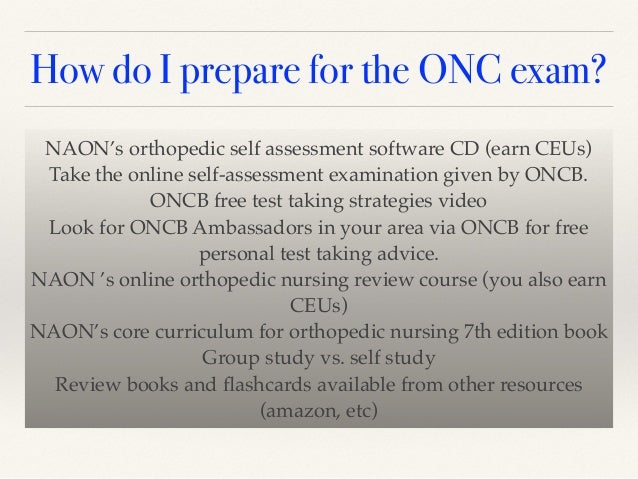 How do I prepare for the ONC exam?

NAON's orthopedic self assessment software CD (earn CEUs)
Take the online self-assessment examination given by ONCB.
ONCB free test taking strategies video
Look for ONCB Ambassadors in your area via ONCB for free personal test taking advice.
NAON 's online orthopedic nursing review course (you also earn CEUs)
NAON's core curriculum for orthopedic nursing 7th edition book
Group study vs. self study
Review books and flashcards available from other resources (amazon, etc)